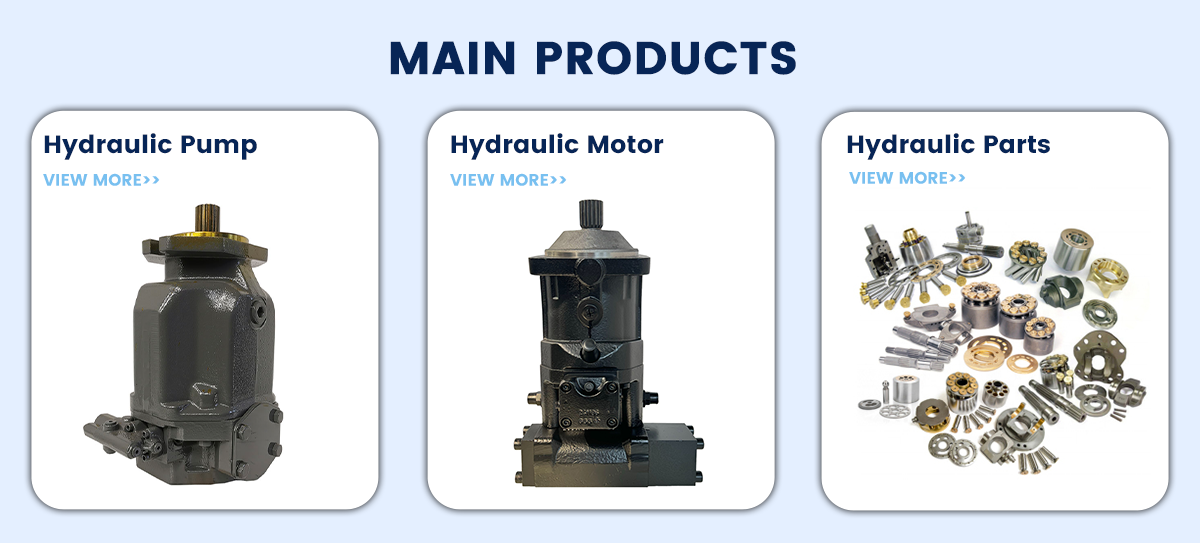 MAIN PRODUCTS

Hydraulic Pump
VIEW MORE>>

Hydraulic Motor
VIEW MORE>>

Hydraulic Parts
VIEW MORE>>